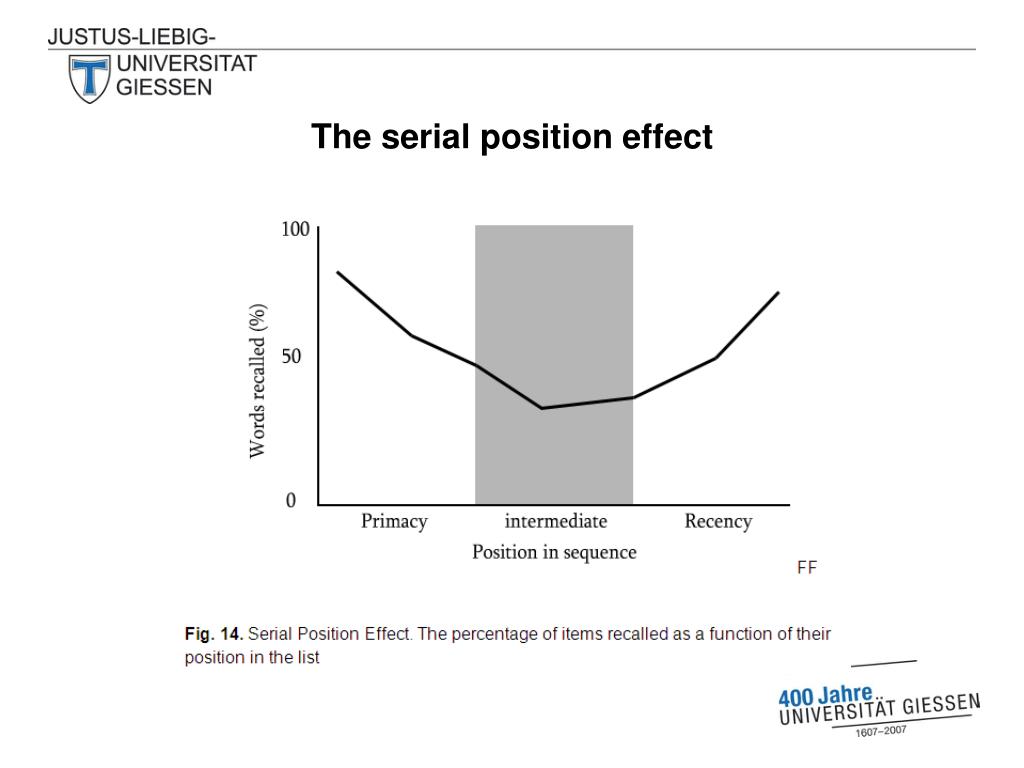 JUSTUS-LIEBIG-
UNIVERSITAT
GIESSEN

The serial position effect

100
50
0
Words recalled (%)
Primacy
intermediate
Recency
Position in sequence
FF

Fig. 14. Serial Position Effect. The percentage of items recalled as a function of their position in the list

400 Jahre
UNIVERSITÄT GIESSEN
1607–2007